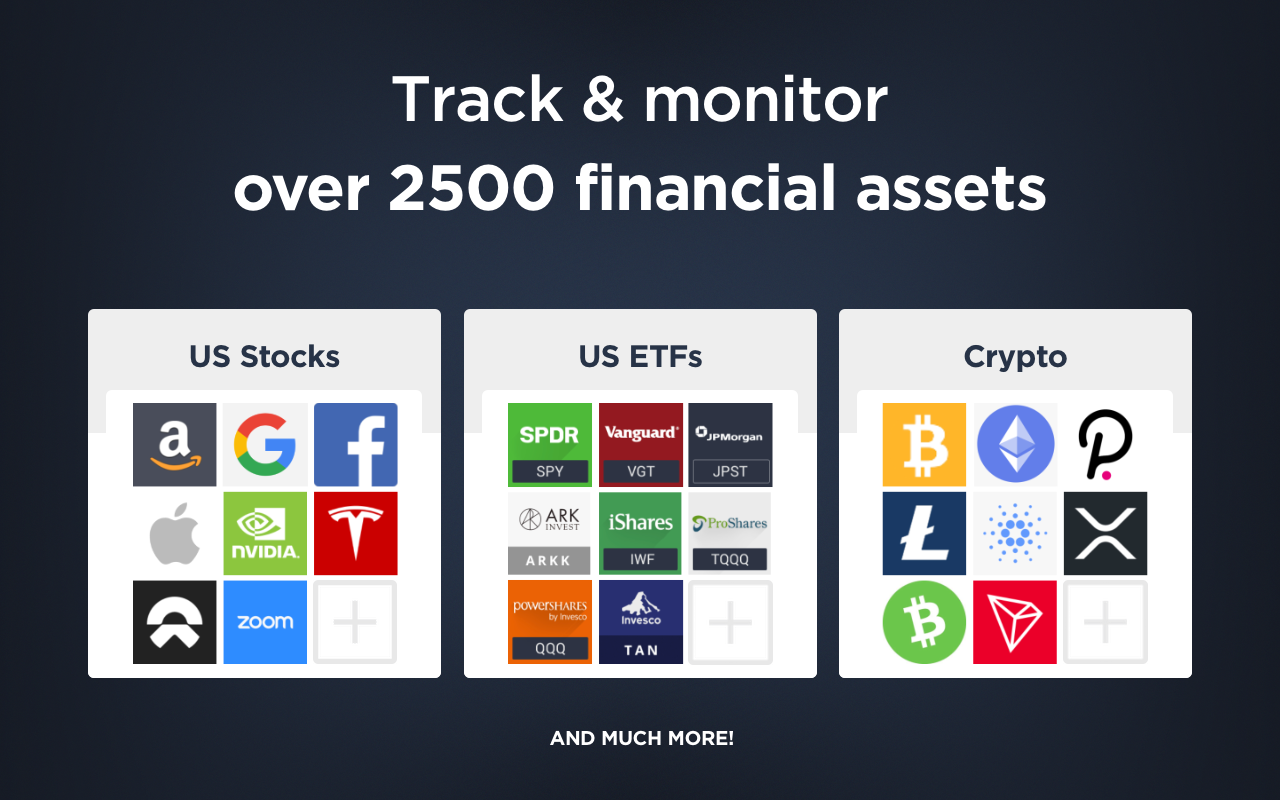 Track & monitor
over 2500 financial assets

US Stocks

a

G

f

NVIDIA.

zoom

+

US ETFs

SPDR
SPY

Vanguard
VGT

JPMorgan
JPST

ARK INVEST
ARKK

iShares
IWF

ProShares
TQQQ

powerSHARES by Invesco
QQQ

Invesco
TAN

+

Crypto

+

AND MUCH MORE!